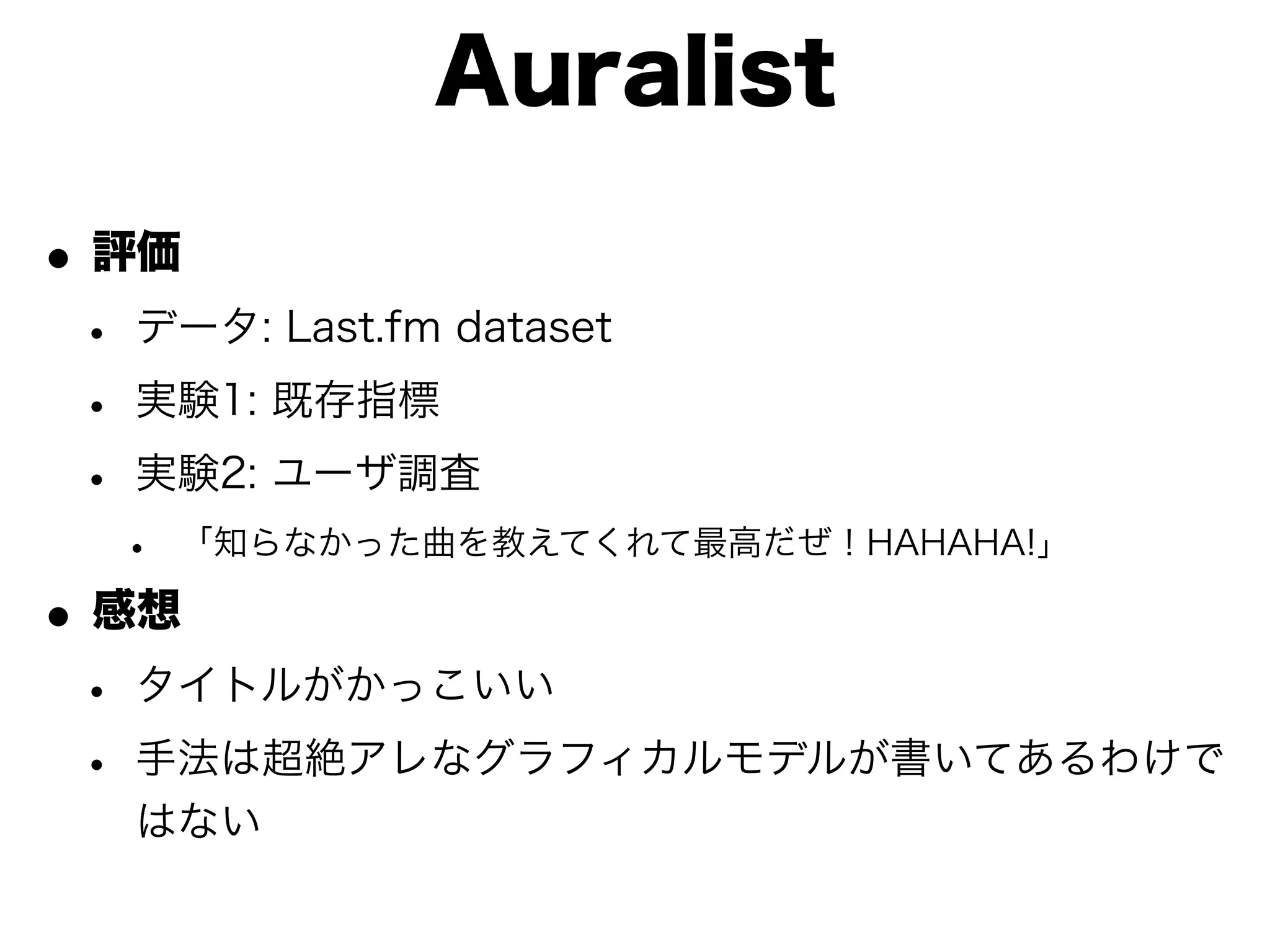 Auralist

• 評価
  • データ: Last.fm dataset
  • 実験1: 既存指標
  • 実験2: ユーザ調査
    • 「知らなかった曲を教えてくれて最高だぜ！HAHAHA!」
• 感想
  • タイトルがかっこいい
  • 手法は超絶アレなグラフィカルモデルが書いてあるわけではない